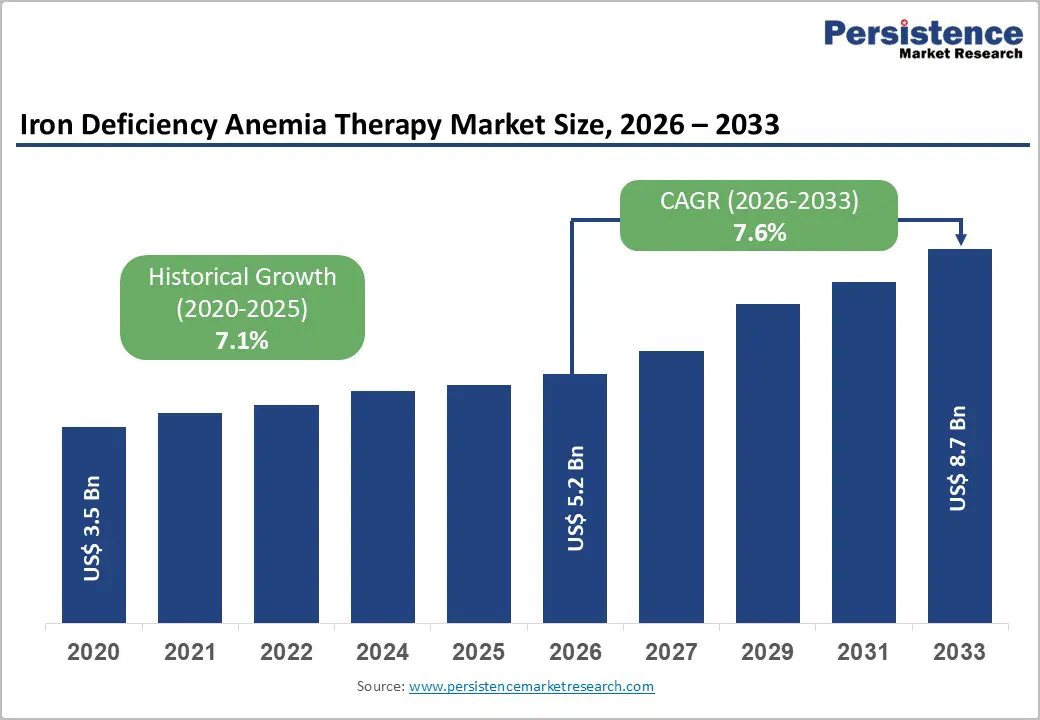 Persistence
Market Research

Iron Deficiency Anemia Therapy Market Size, 2026 – 2033

CAGR (2026-2033)
7.6%

Historical Growth
(2020-2025)
7.1%

US$ 3.5 Bn

US$ 5.2 Bn

US$ 8.7 Bn

2020
2021
2022
2024
2025
2026
2027
2029
2031
2033

Source: www.persistencemarketresearch.com